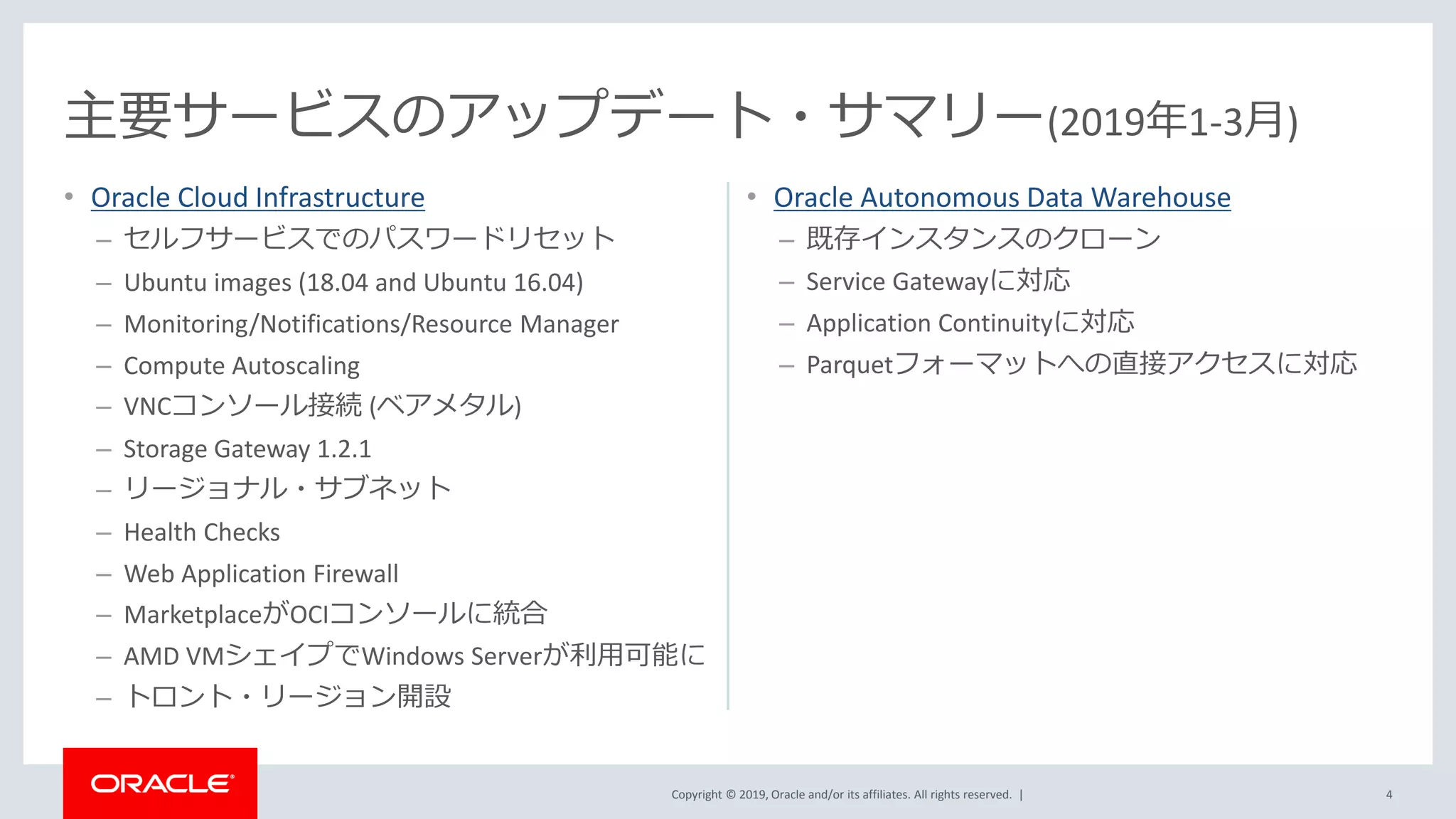 主要サービスのアップデート・サマリー(2019年1-3月)

• Oracle Cloud Infrastructure
– セルフサービスでのパスワードリセット
– Ubuntu images (18.04 and Ubuntu 16.04)
– Monitoring/Notifications/Resource Manager
– Compute Autoscaling
– VNCコンソール接続 (ベアメタル)
– Storage Gateway 1.2.1
– リージョナル・サブネット
– Health Checks
– Web Application Firewall
– MarketplaceがOCIコンソールに統合
– AMD VMシェイプでWindows Serverが利用可能に
– トロント・リージョン開設

• Oracle Autonomous Data Warehouse
– 既存インスタンスのクローン
– Service Gatewayに対応
– Application Continuityに対応
– Parquetフォーマットへの直接アクセスに対応

ORACLE

Copyright © 2019, Oracle and/or its affiliates. All rights reserved. |

4